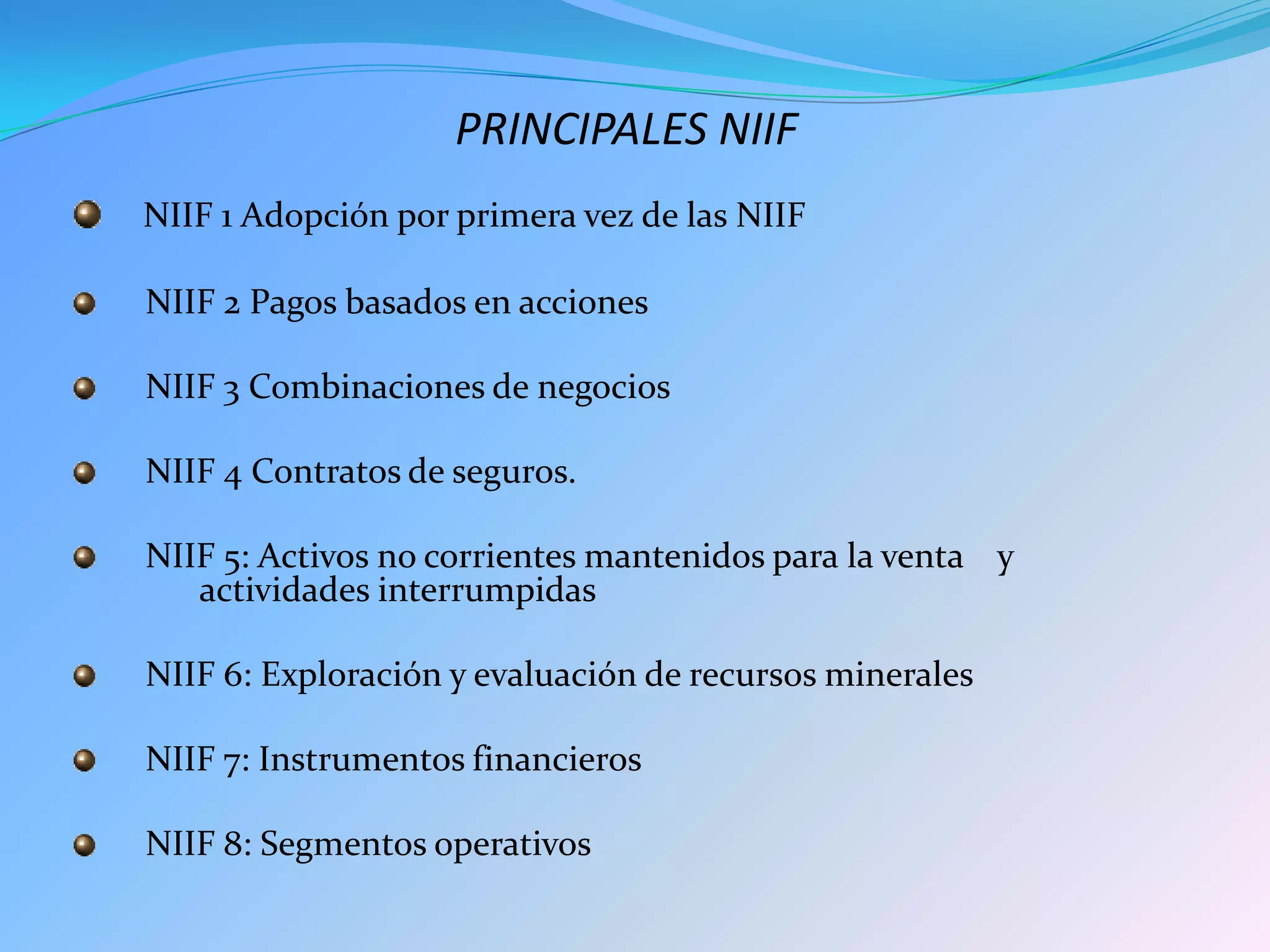 PRINCIPALES NIIF

NIIF 1 Adopción por primera vez de las NIIF

NIIF 2 Pagos basados en acciones

NIIF 3 Combinaciones de negocios

NIIF 4 Contratos de seguros.

NIIF 5: Activos no corrientes mantenidos para la venta y actividades interrumpidas

NIIF 6: Exploración y evaluación de recursos minerales

NIIF 7: Instrumentos financieros

NIIF 8: Segmentos operativos